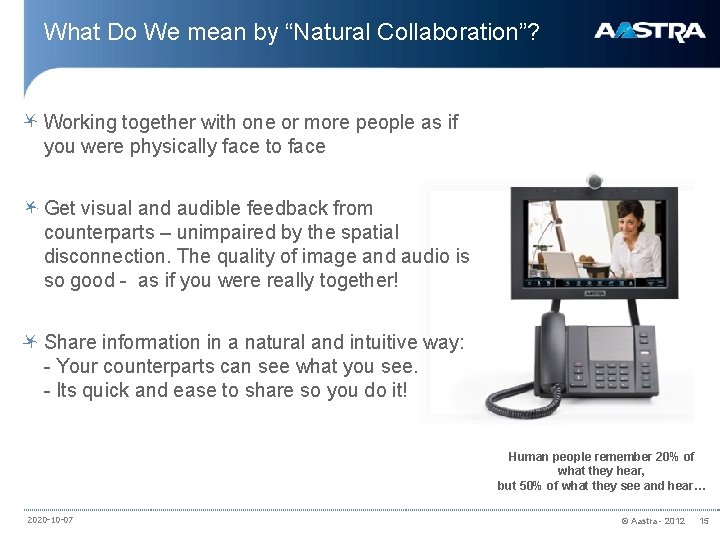 What Do We mean by “Natural Collaboration”?

AASTRA

Working together with one or more people as if you were physically face to face

Get visual and audible feedback from counterparts – unimpaired by the spatial disconnection. The quality of image and audio is so good - as if you were really together!

Share information in a natural and intuitive way:
- Your counterparts can see what you see.
- Its quick and ease to share so you do it!

AASTRA

Human people remember 20% of what they hear, but 50% of what they see and hear…

2020-10-07

© Aastra - 2012 15